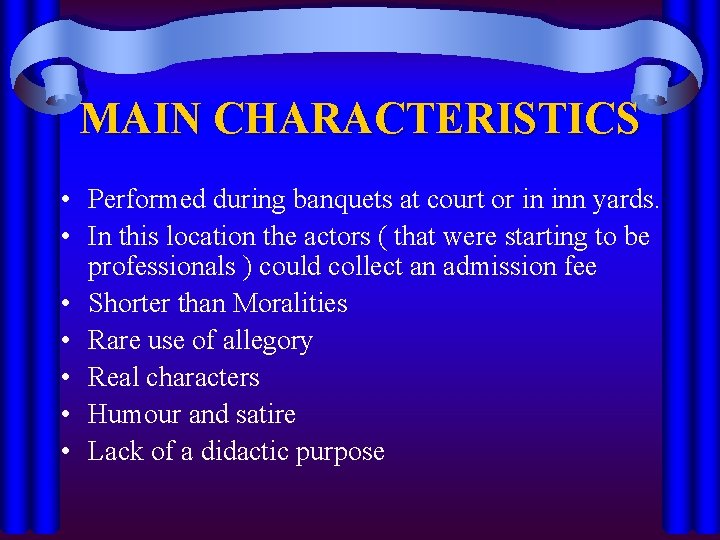 MAIN CHARACTERISTICS

• Performed during banquets at court or in inn yards.
• In this location the actors ( that were starting to be professionals ) could collect an admission fee
• Shorter than Moralities
• Rare use of allegory
• Real characters
• Humour and satire
• Lack of a didactic purpose